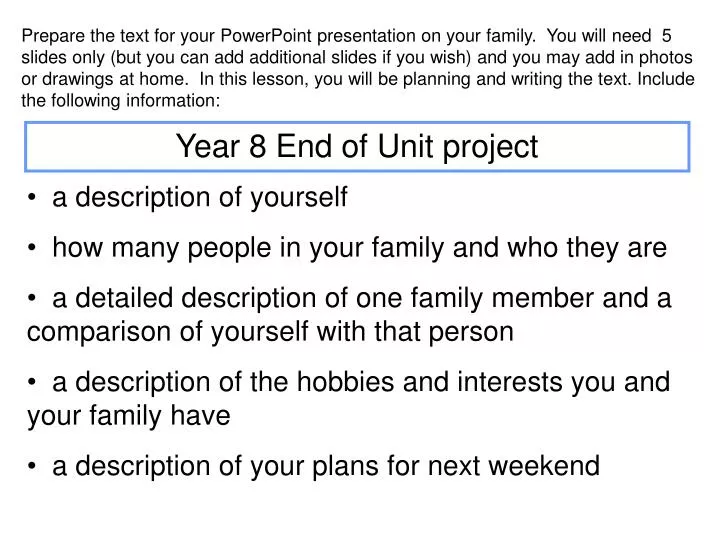 Prepare the text for your PowerPoint presentation on your family. You will need 5 slides only (but you can add additional slides if you wish) and you may add in photos or drawings at home. In this lesson, you will be planning and writing the text. Include the following information:

Year 8 End of Unit project

• a description of yourself

• how many people in your family and who they are

• a detailed description of one family member and a comparison of yourself with that person

• a description of the hobbies and interests you and your family have

• a description of your plans for next weekend